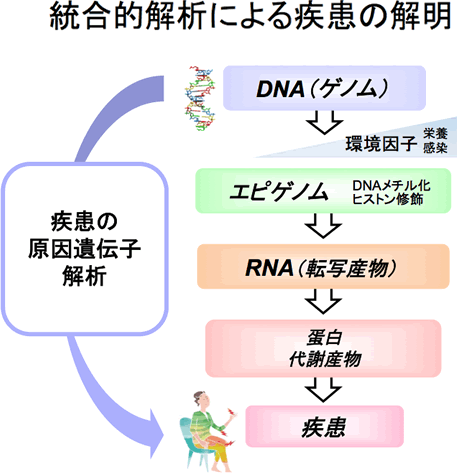 統合的解析による疾患の解明

DNA（ゲノム）

環境因子 栄養 感染

エピゲノム DNAメチル化 ヒストン修飾

RNA（転写産物）

蛋白
代謝産物

疾患

疾患の
原因遺伝子
解析